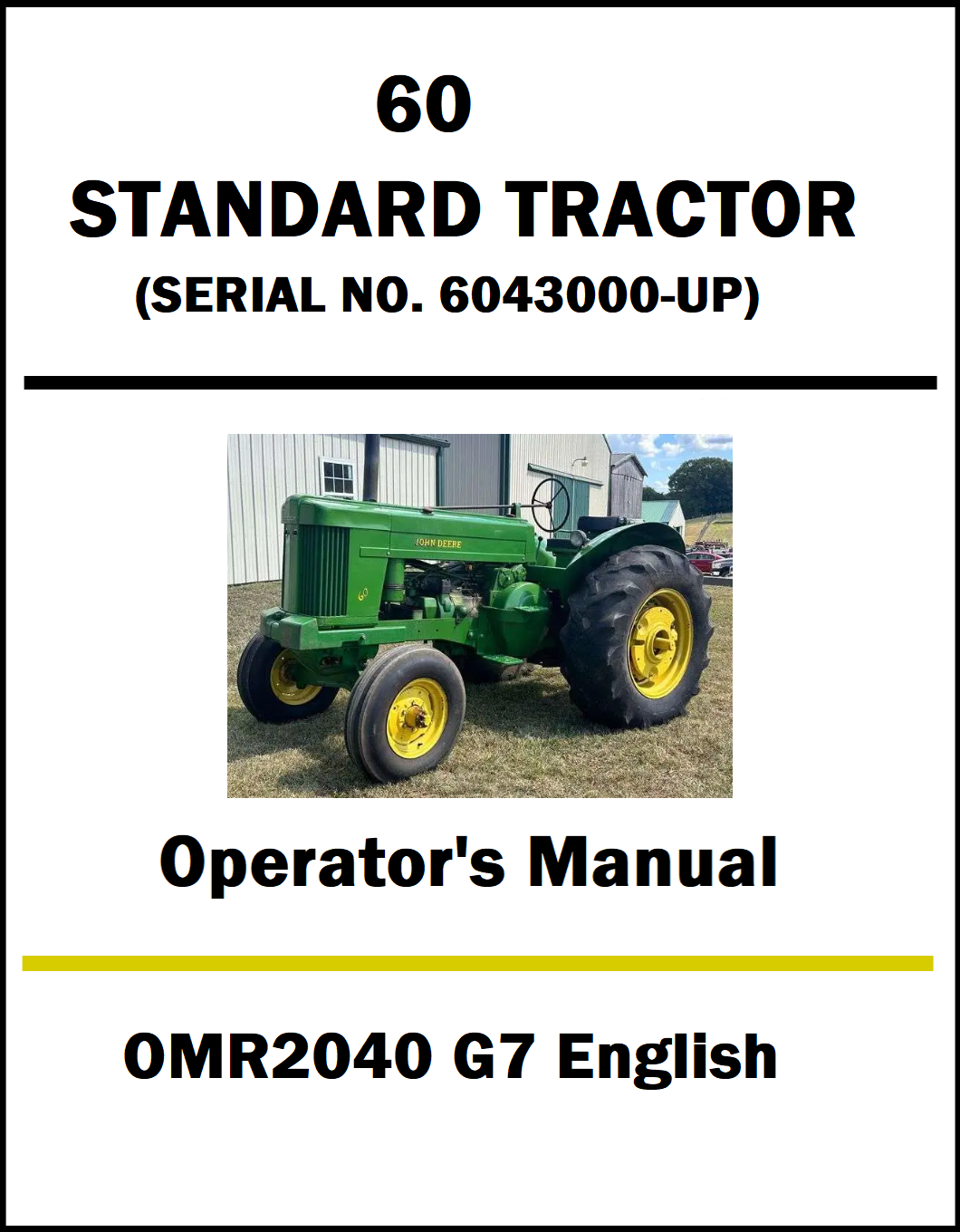 60
STANDARD TRACTOR
(SERIAL NO. 6043000-UP)

JOHN DEERE

60

Operator's Manual

OMR2040 G7 English